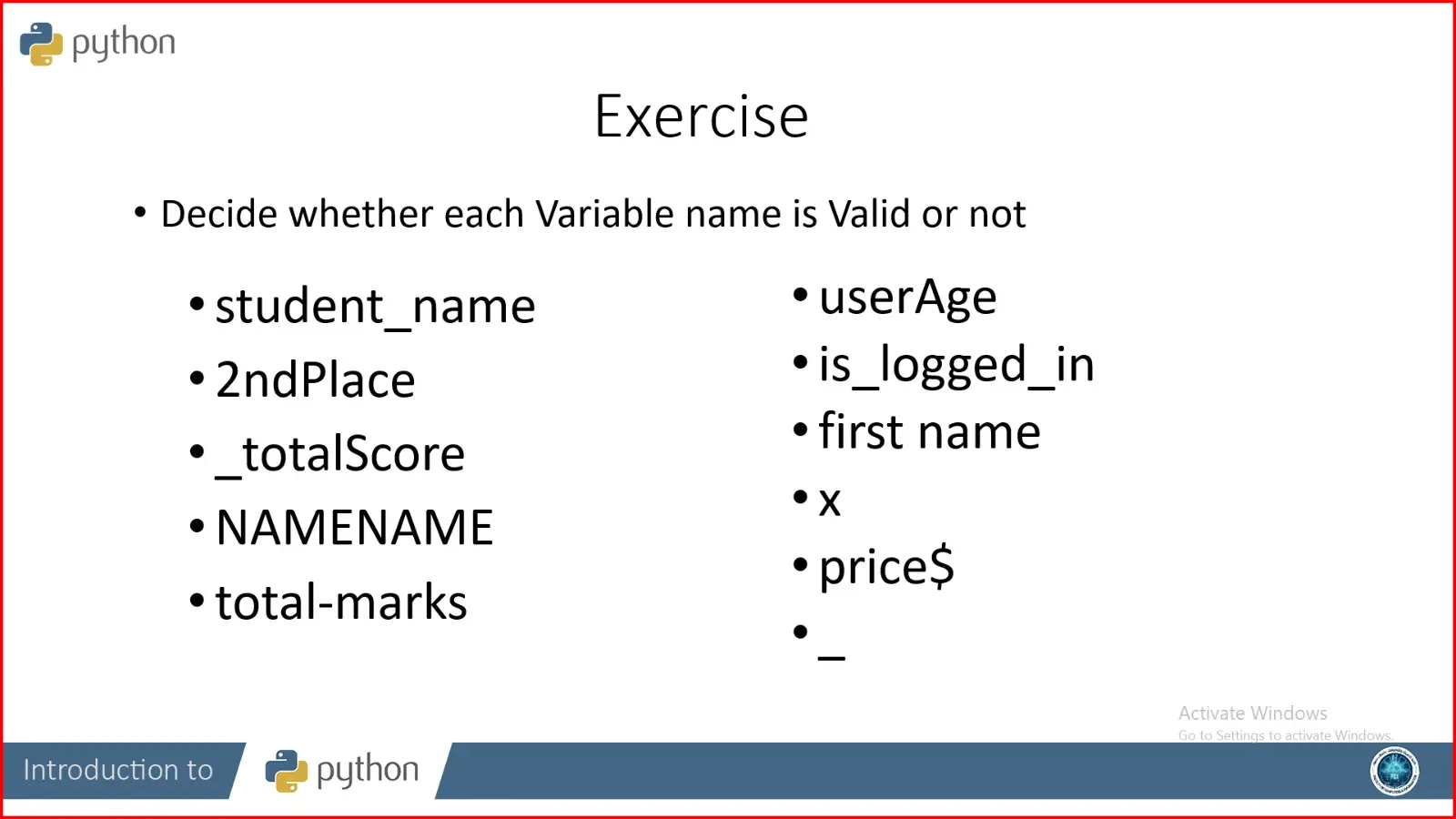 python

Exercise

• Decide whether each Variable name is Valid or not

• student_name
• 2ndPlace
• _totalScore
• NAMENAME
• total-marks

• userAge
• is_logged_in
• first name
• x
• price$
• _

Activate Windows
Go to Settings to activate Windows.

Introduction to python